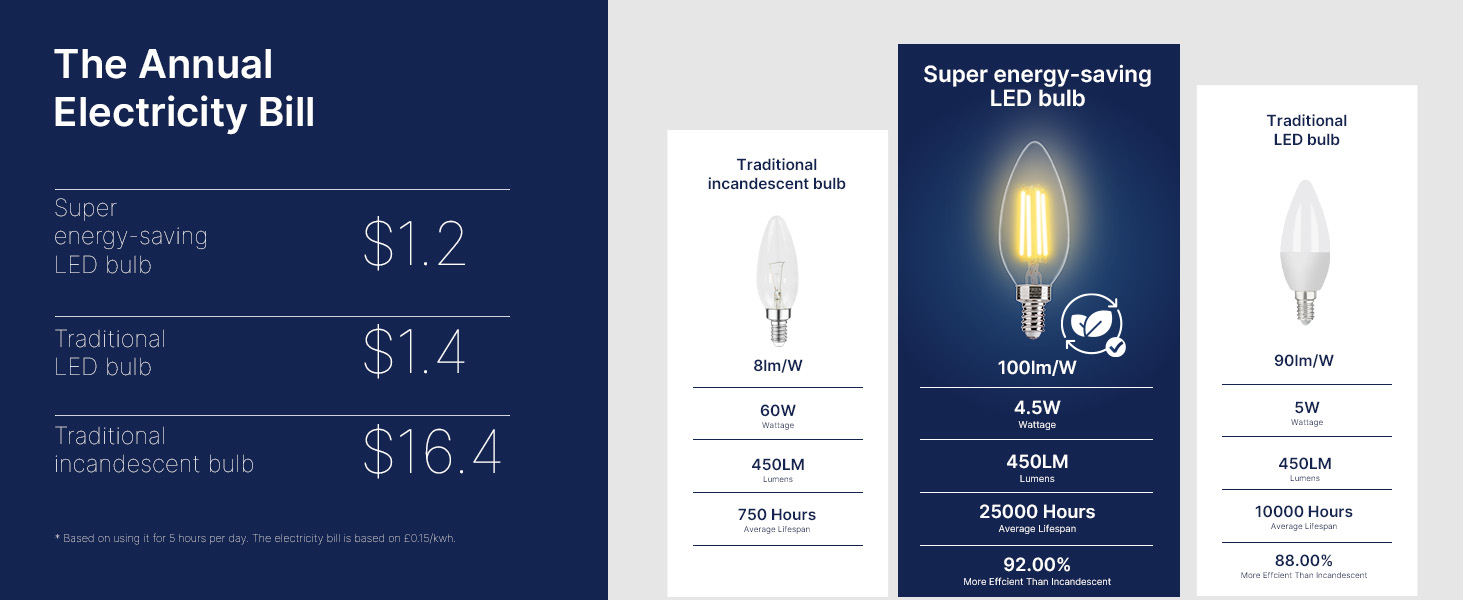 The Annual Electricity Bill

Super energy-saving LED bulb $1.2

Traditional LED bulb $1.4

Traditional incandescent bulb $16.4

* Based on using it for 5 hours per day. The electricity bill is based on £0.15/kwh.

Traditional incandescent bulb

8lm/W

60W
Wattage

450LM
Lumens

750 Hours
Average Lifespan

Super energy-saving LED bulb

100lm/W

4.5W
Wattage

450LM
Lumens

25000 Hours
Average Lifespan

92.00%
More Effcient Than Incandescent

Traditional LED bulb

90lm/W

5W
Wattage

450LM
Lumens

10000 Hours
Average Lifespan

88.00%
More Effcient Than Incandescent